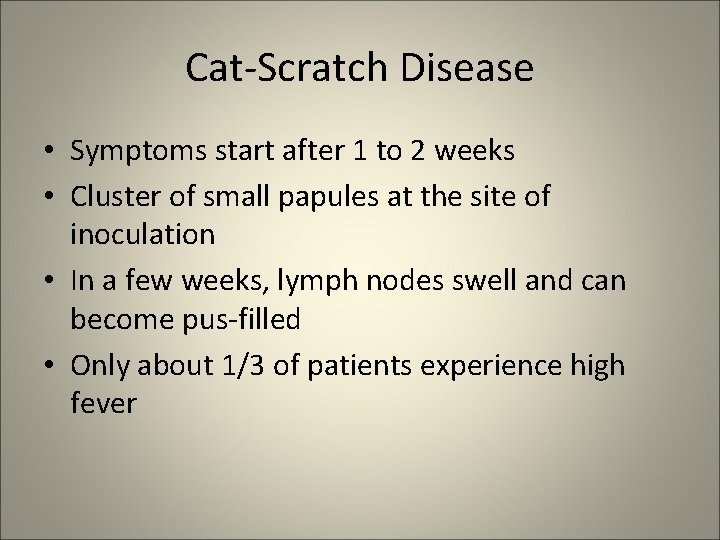 Cat-Scratch Disease

• Symptoms start after 1 to 2 weeks
• Cluster of small papules at the site of inoculation
• In a few weeks, lymph nodes swell and can become pus-filled
• Only about 1/3 of patients experience high fever